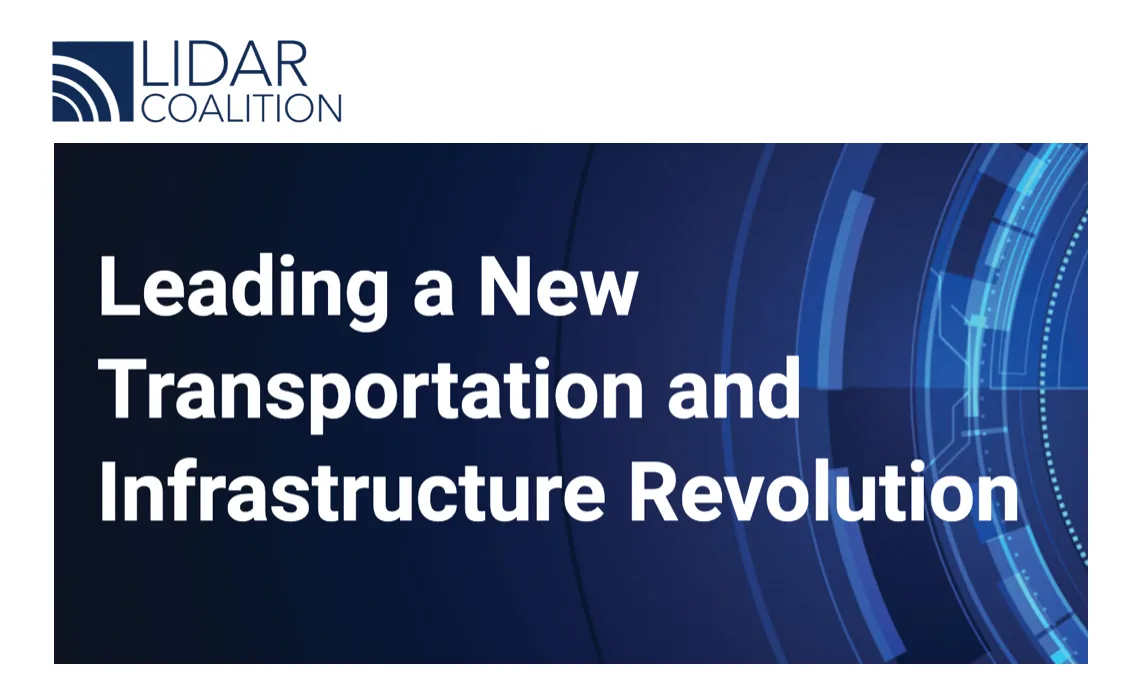 LIDAR
COALITION

Leading a New Transportation and Infrastructure Revolution